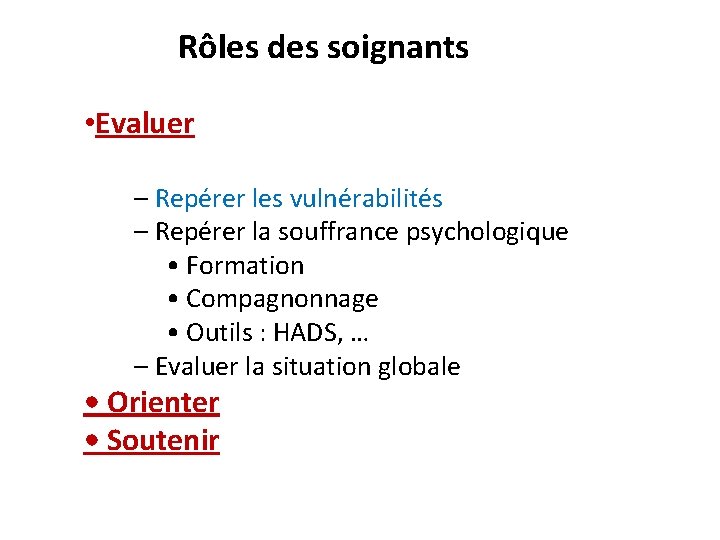 Rôles des soignants

•Evaluer

– Repérer les vulnérabilités
– Repérer la souffrance psychologique
• Formation
• Compagnonnage
• Outils : HADS, …
– Evaluer la situation globale

• Orienter
• Soutenir